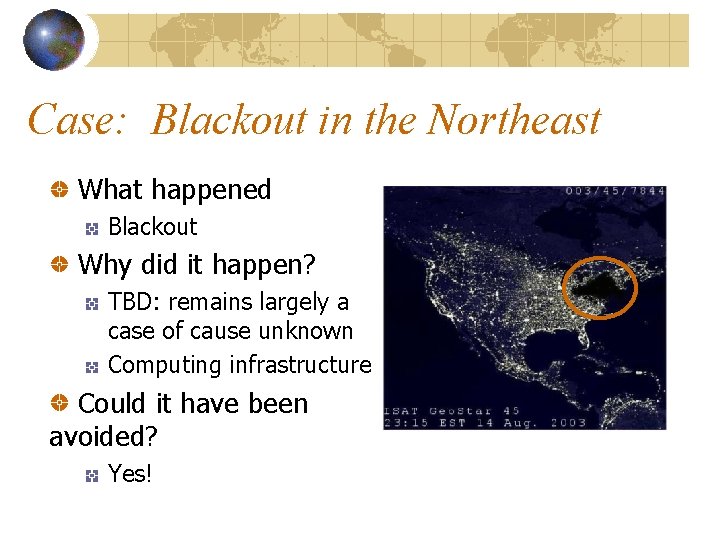 Case: Blackout in the Northeast

What happened

Blackout

Why did it happen?

TBD: remains largely a case of cause unknown

Computing infrastructure

Could it have been avoided?

Yes!

003/45/7844

ISAT GeoStar 45
23:15 EST 14 Aug. 2003